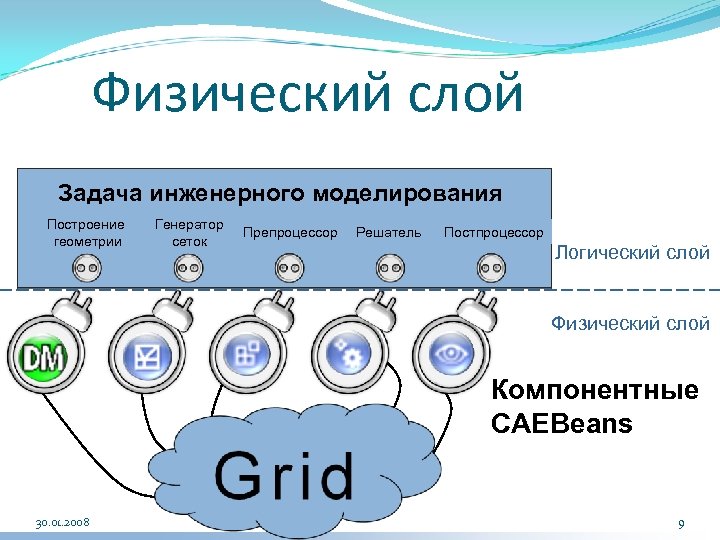 Физический слой

Задача инженерного моделирования

Построение геометрии

Генератор сеток

Препроцессор

Решатель

Постпроцессор

Логический слой

Физический слой

DM

Компонентные CAEBeans

Grid

30.01.2008

9